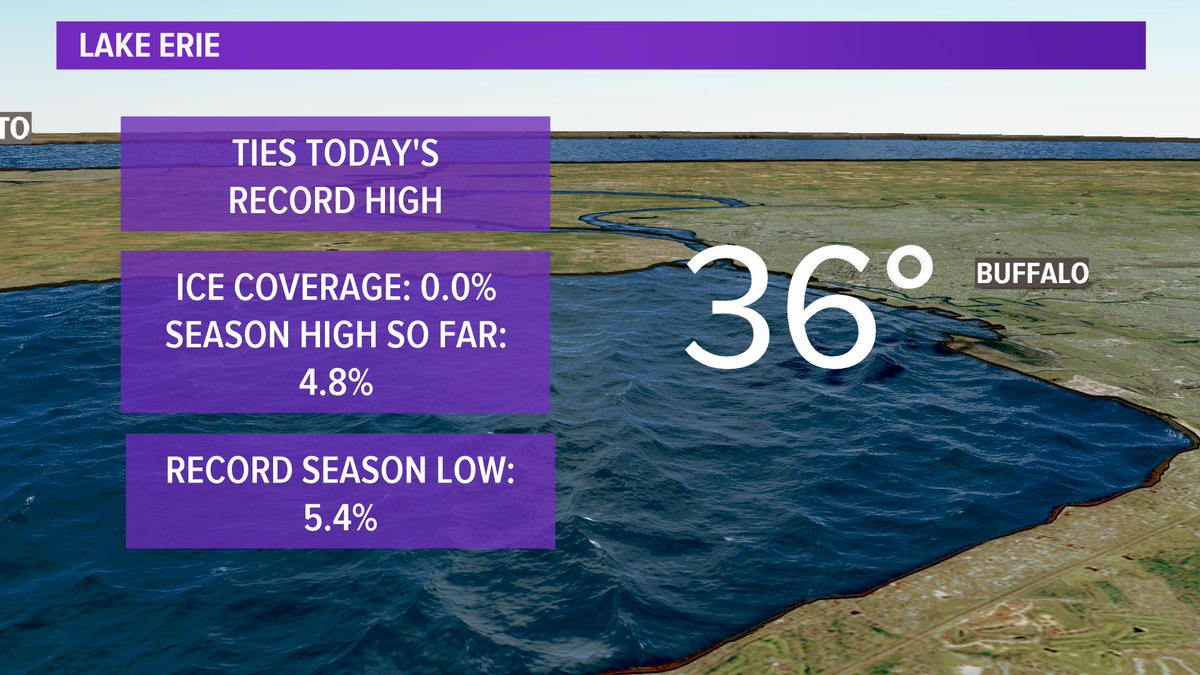 LAKE ERIE

TO

TIES TODAY'S RECORD HIGH

ICE COVERAGE: 0.0%
SEASON HIGH SO FAR: 4.8%

RECORD SEASON LOW: 5.4%

36°

BUFFALO